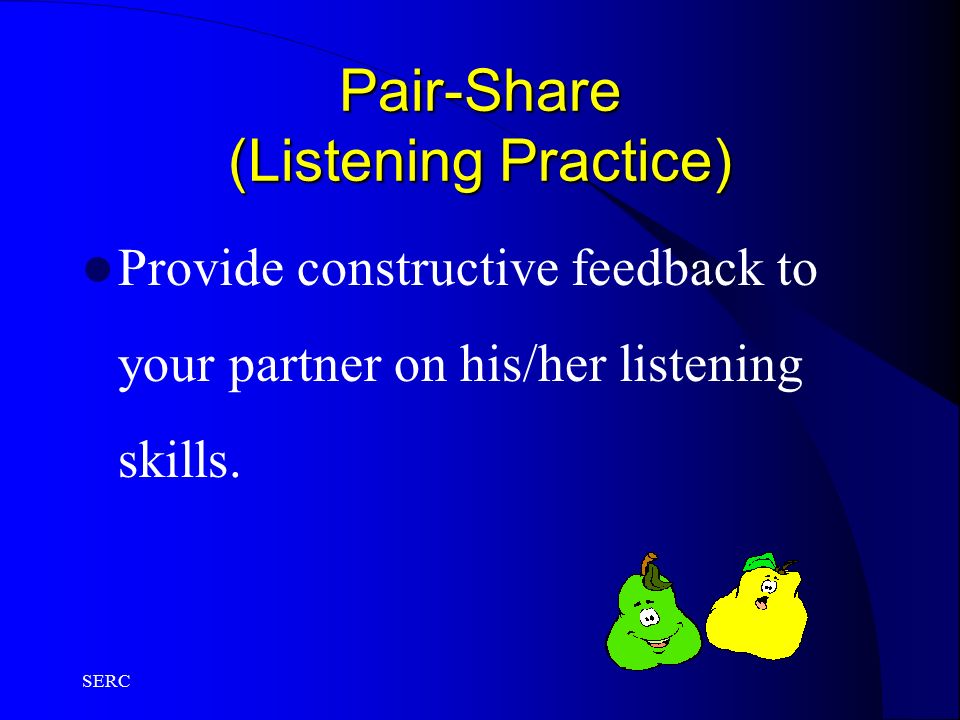 Pair-Share
(Listening Practice)

Provide constructive feedback to your partner on his/her listening skills.

SERC